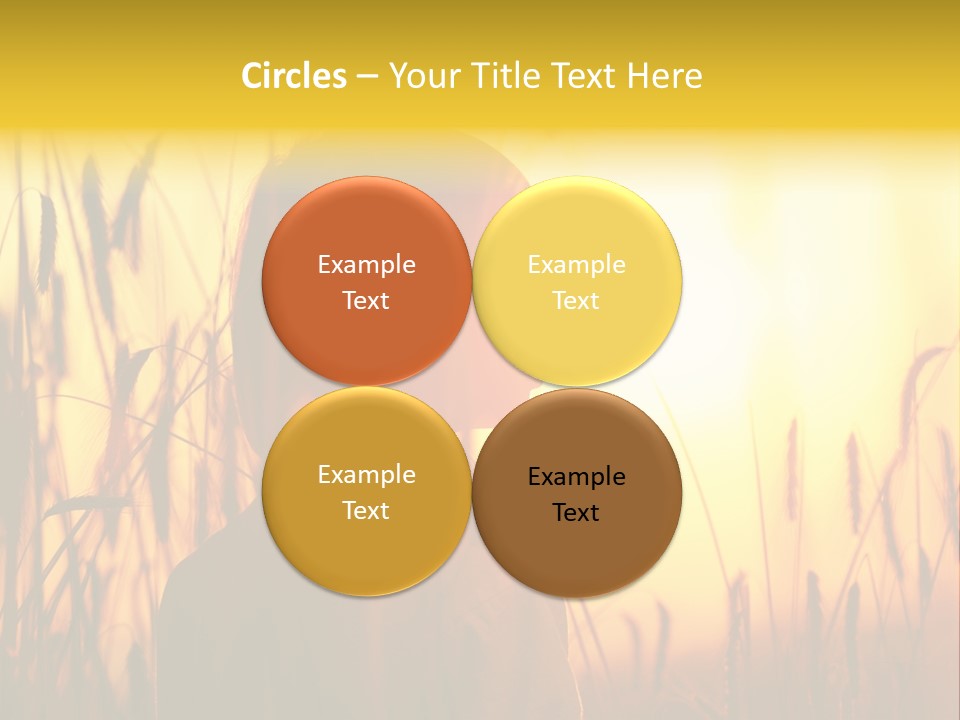 Circles – Your Title Text Here

Example Text

Example Text

Example Text

Example Text